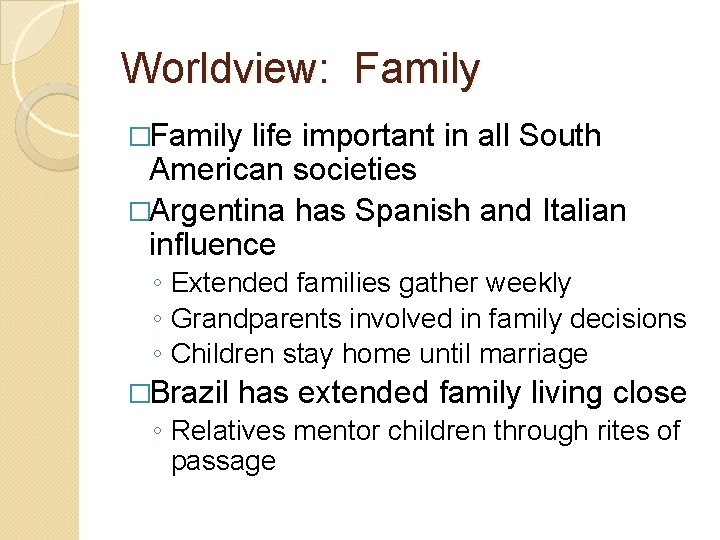 Worldview: Family

□Family life important in all South American societies

□Argentina has Spanish and Italian influence

◦ Extended families gather weekly

◦ Grandparents involved in family decisions

◦ Children stay home until marriage

□Brazil has extended family living close

◦ Relatives mentor children through rites of passage